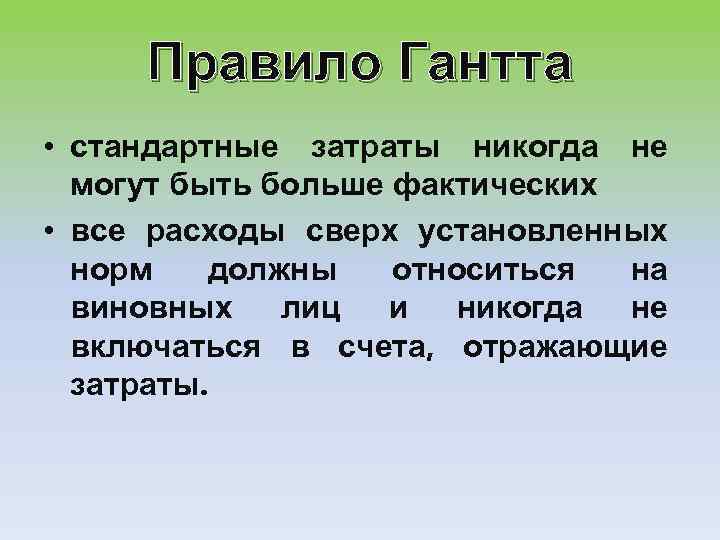 Правило Гантта

• стандартные затраты никогда не могут быть больше фактических

• все расходы сверх установленных норм должны относиться на виновных лиц и никогда не включаться в счета, отражающие затраты.